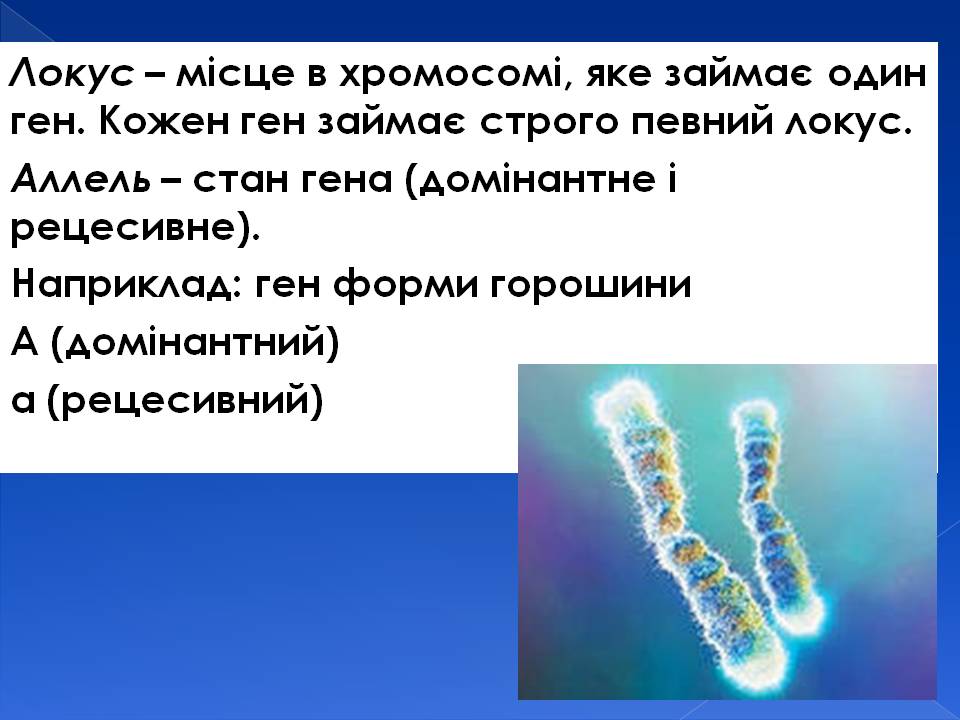 Локус – місце в хромосомі, яке займає один ген. Кожен ген займає строго певний локус.

Аллель – стан гена (домінантне і рецесивне).

Наприклад: ген форми горошини

А (домінантний)

а (рецесивний)